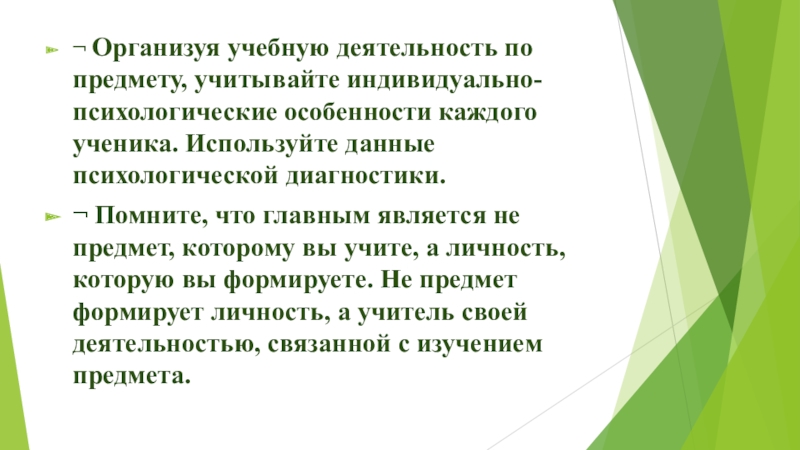 ¬ Организуя учебную деятельность по предмету, учитывайте индивидуально-психологические особенности каждого ученика. Используйте данные психологической диагностики.

¬ Помните, что главным является не предмет, которому вы учите, а личность, которую вы формируете. Не предмет формирует личность, а учитель своей деятельностью, связанной с изучением предмета.